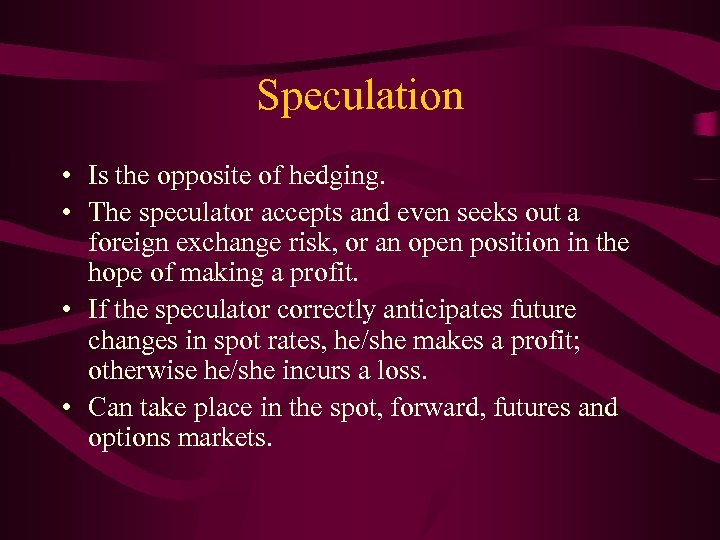 Speculation

• Is the opposite of hedging.
• The speculator accepts and even seeks out a foreign exchange risk, or an open position in the hope of making a profit.
• If the speculator correctly anticipates future changes in spot rates, he/she makes a profit; otherwise he/she incurs a loss.
• Can take place in the spot, forward, futures and options markets.